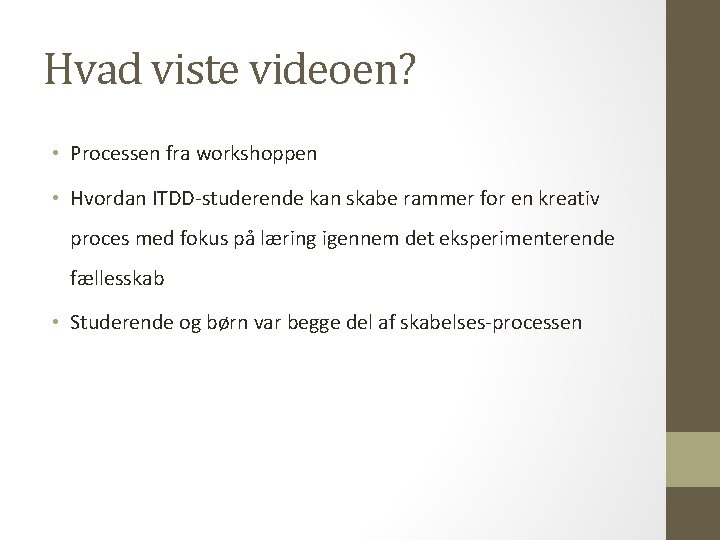 Hvad viste videoen?

• Processen fra workshoppen
• Hvordan ITDD-studerende kan skabe rammer for en kreativ proces med fokus på læring igennem det eksperimenterende fællesskab
• Studerende og børn var begge del af skabelses-processen